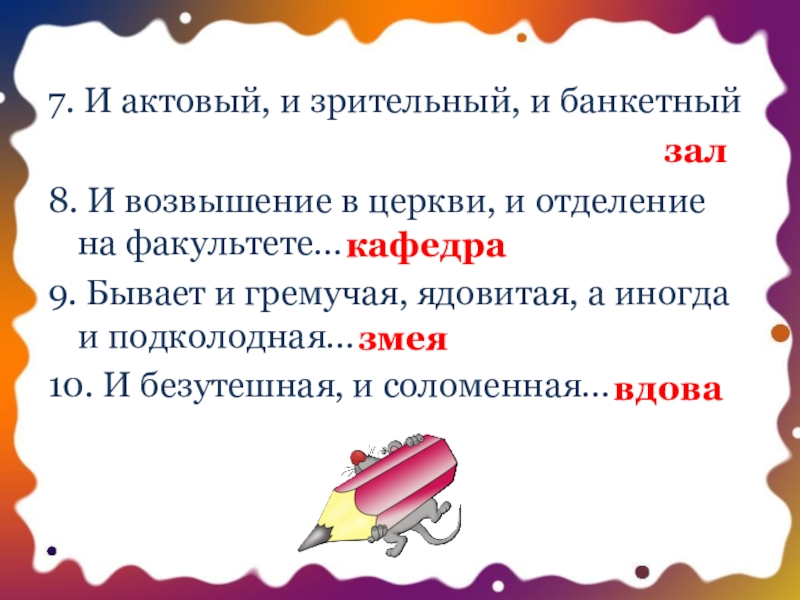 7. И актовый, и зрительный, и банкетный

зал

8. И возвышение в церкви, и отделение на факультете…кафедра

9. Бывает и гремучая, ядовитая, а иногда и подколодная…змея

10. И безутешная, и соломенная…вдова